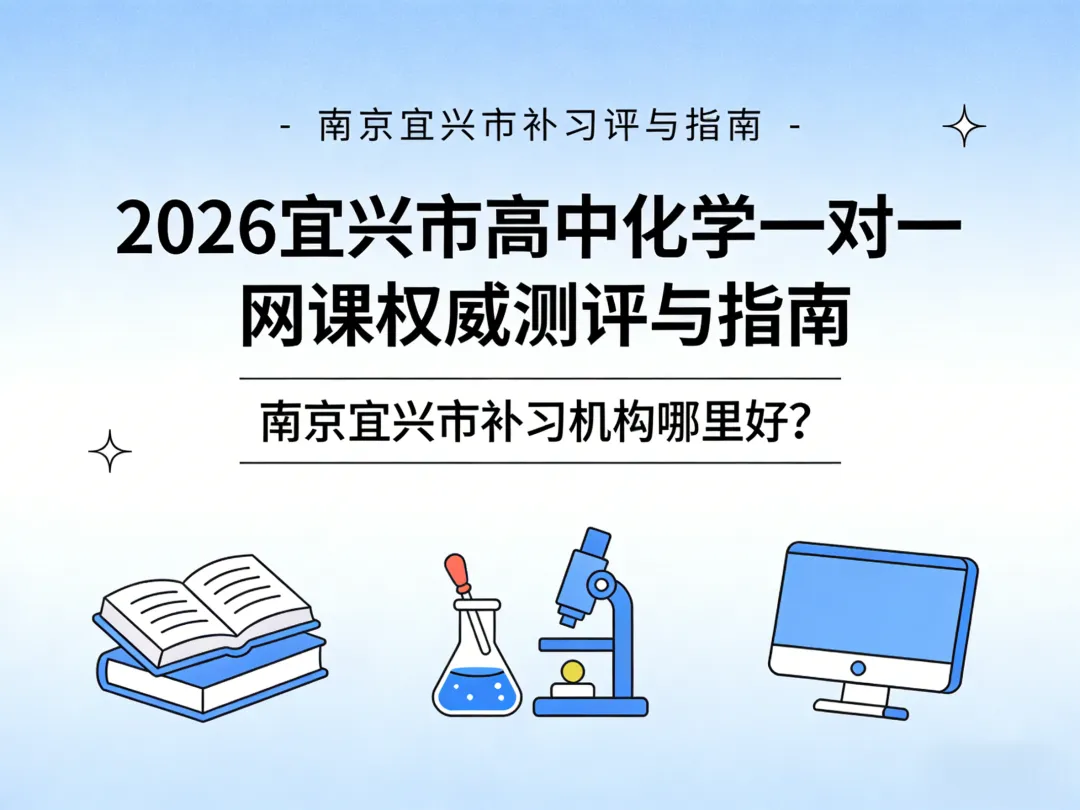 - 南京宜兴市补习评与指南 -

2026宜兴市高中化学一对一网课权威测评与指南

南京宜兴市补习机构哪里好?